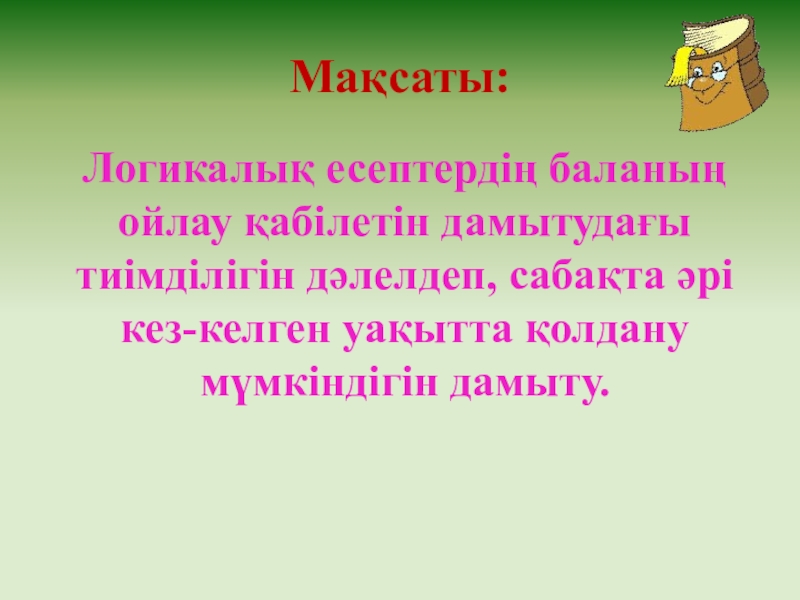 Мақсаты:

Логикалық есептердің баланың ойлау қабілетін дамытудағы тиімділігін дәлелдеп, сабақта әрі кез-келген уақытта қолдану мүмкіндігін дамыту.